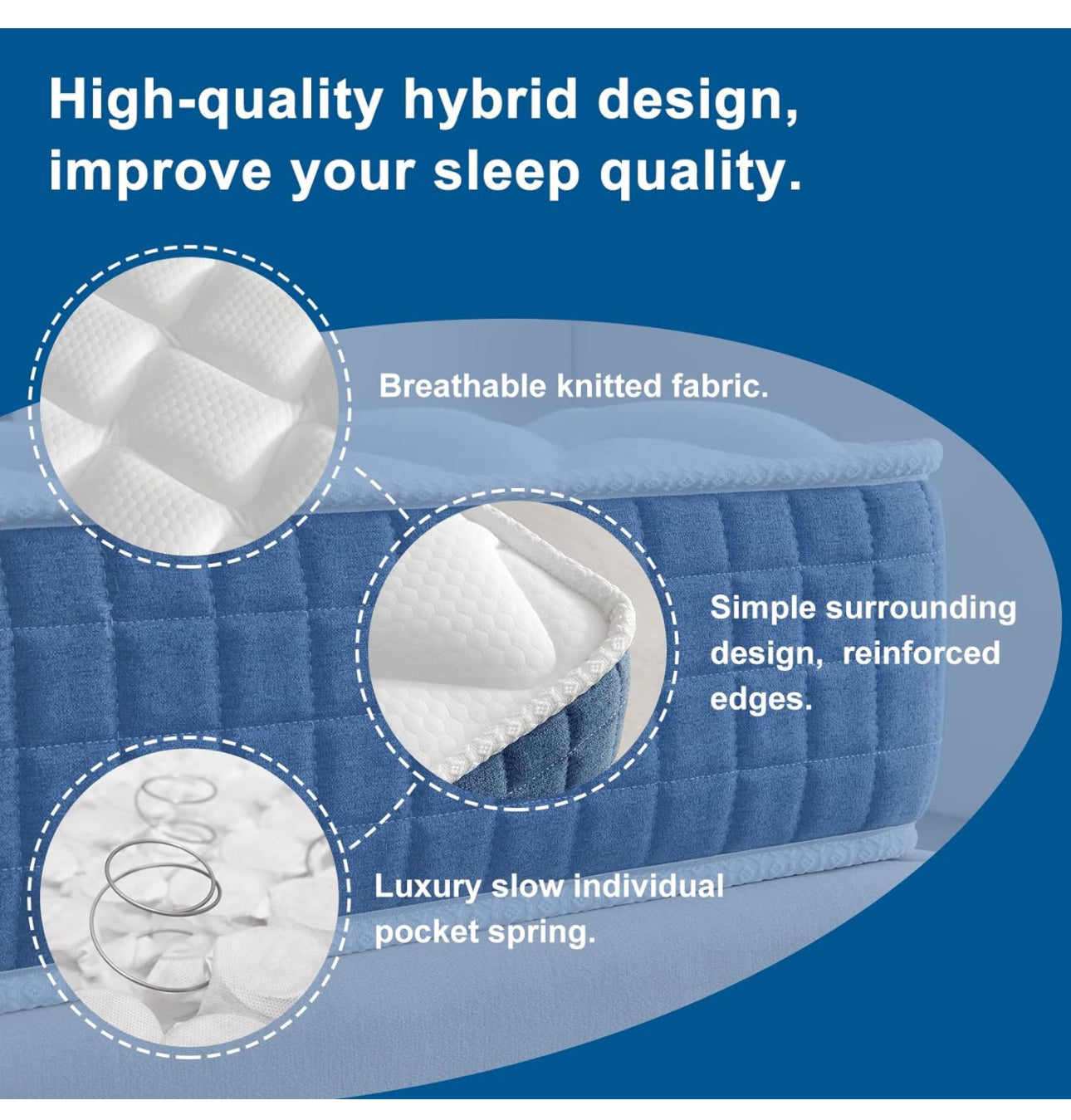 High-quality hybrid design, improve your sleep quality.

Breathable knitted fabric.

Simple surrounding design,  reinforced edges.

Luxury slow individual pocket spring.